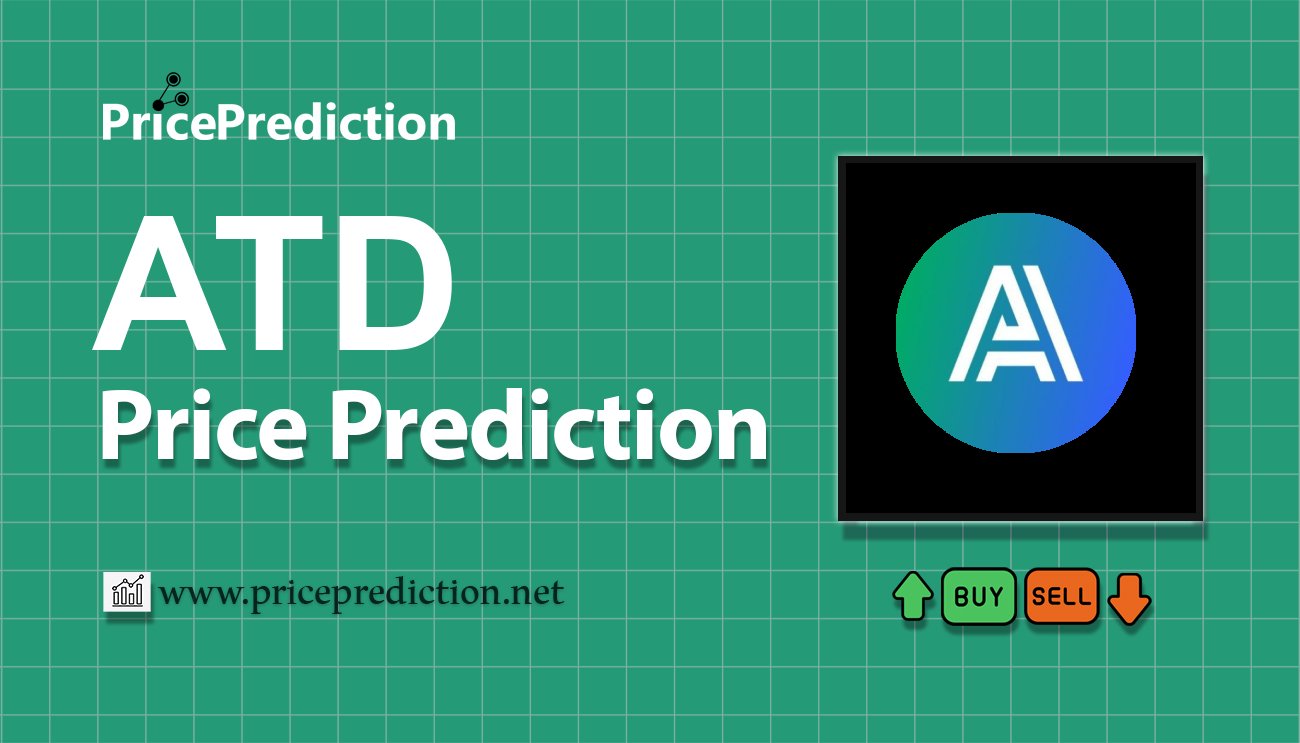 PricePrediction

ATD
Price Prediction

www.priceprediction.net

BUY SELL